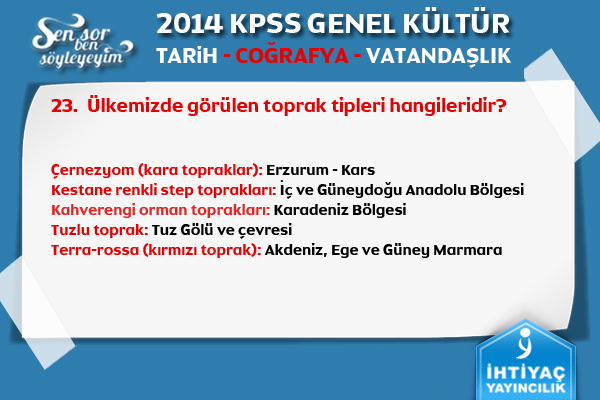 Sen sor ben söyleyeyim

2014 KPSS GENEL KÜLTÜR
TARİH - COĞRAFYA - VATANDAŞLIK

23. Ülkemizde görülen toprak tipleri hangileridir?

Çernezyom (kara topraklar): Erzurum - Kars
Kestane renkli step toprakları: İç ve Güneydoğu Anadolu Bölgesi
Kahverengi orman toprakları: Karadeniz Bölgesi
Tuzlu toprak: Tuz Gölü ve çevresi
Terra-rossa (kırmızı toprak): Akdeniz, Ege ve Güney Marmara

İHTİYAÇ YAYINCILIK